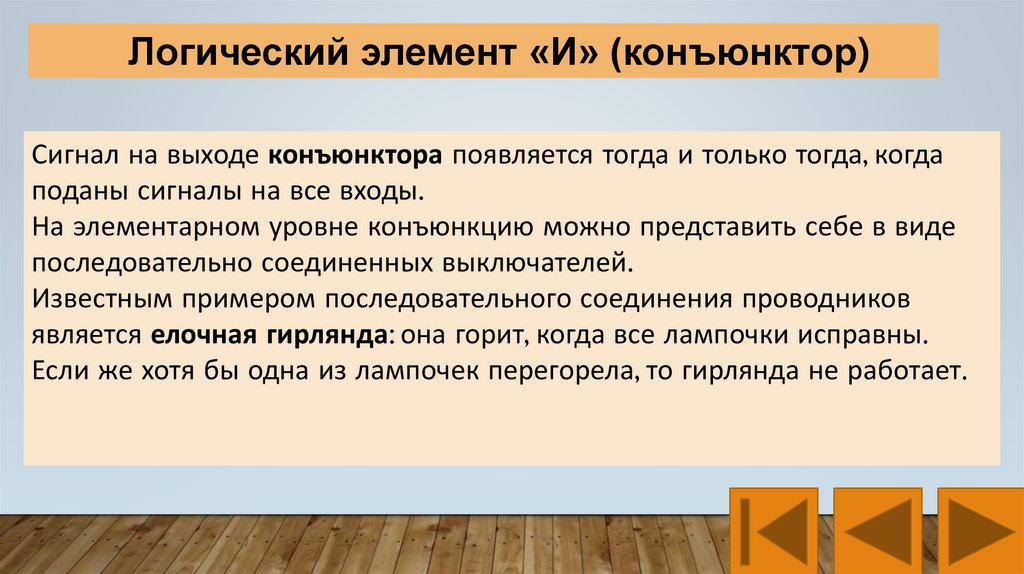 Логический элемент «И» (конъюнктор)

Сигнал на выходе конъюнктора появляется тогда и только тогда, когда поданы сигналы на все входы.
На элементарном уровне конъюнкцию можно представить себе в виде последовательно соединенных выключателей.
Известным примером последовательного соединения проводников является елочная гирлянда: она горит, когда все лампочки исправны.
Если же хотя бы одна из лампочек перегорела, то гирлянда не работает.